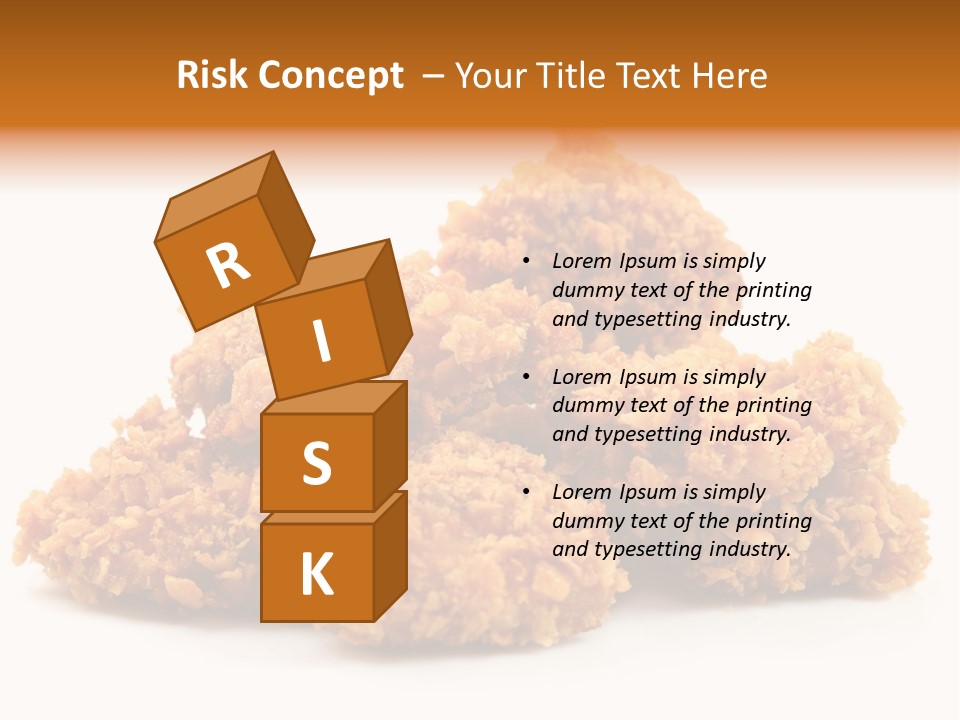 Risk Concept – Your Title Text Here

R
I
S
K

• Lorem Ipsum is simply dummy text of the printing and typesetting industry.

• Lorem Ipsum is simply dummy text of the printing and typesetting industry.

• Lorem Ipsum is simply dummy text of the printing and typesetting industry.